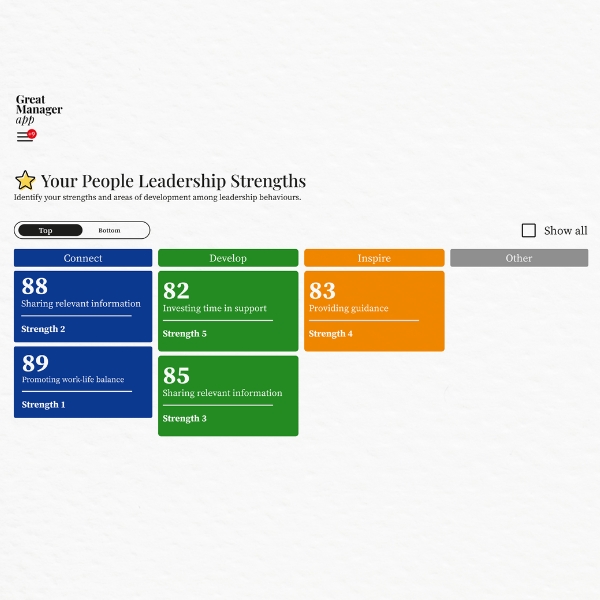 Great
Manager
app

+9

Your People Leadership Strengths

Identify your strengths and areas of development among leadership behaviours.

Top Bottom

Show all

Connect

88
Sharing relevant information
Strength 2

89
Promoting work-life balance
Strength 1

Develop

82
Investing time in support
Strength 5

85
Sharing relevant information
Strength 3

Inspire

83
Providing guidance
Strength 4

Other